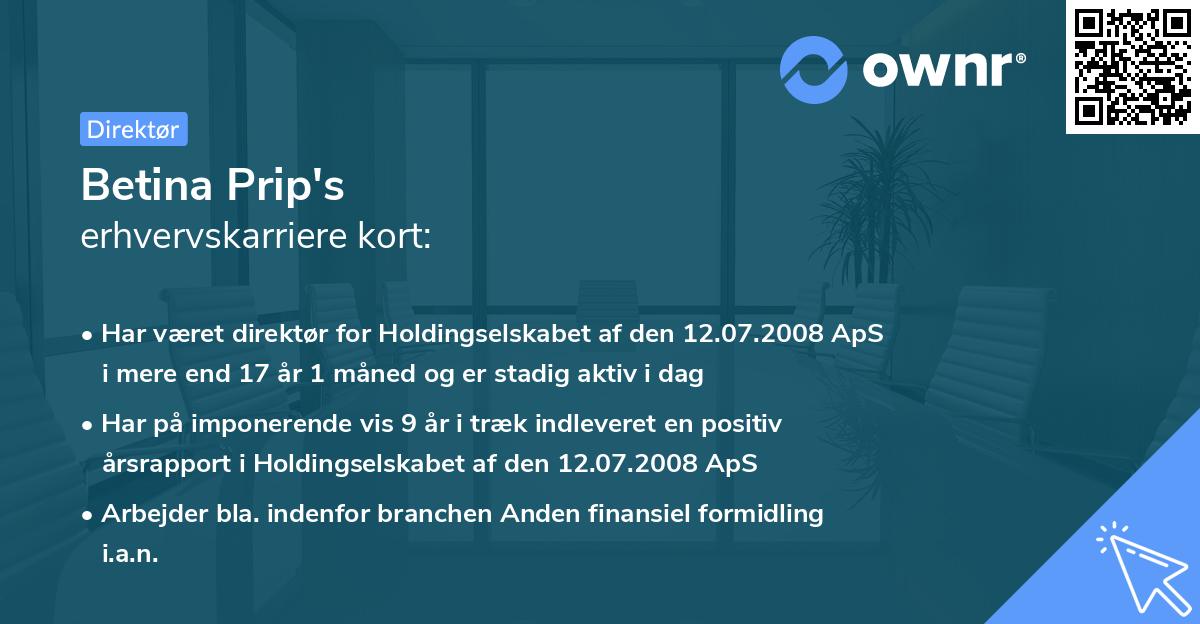 ownr®

Direktør

Betina Prip's
erhvervskarriere kort:

• Har været direktør for Holdingselskabet af den 12.07.2008 ApS i mere end 17 år 1 måned og er stadig aktiv i dag

• Har på imponerende vis 9 år i træk indleveret en positiv årsrapport i Holdingselskabet af den 12.07.2008 ApS

• Arbejder bla. indenfor branchen Anden finansiel formidling i.a.n.